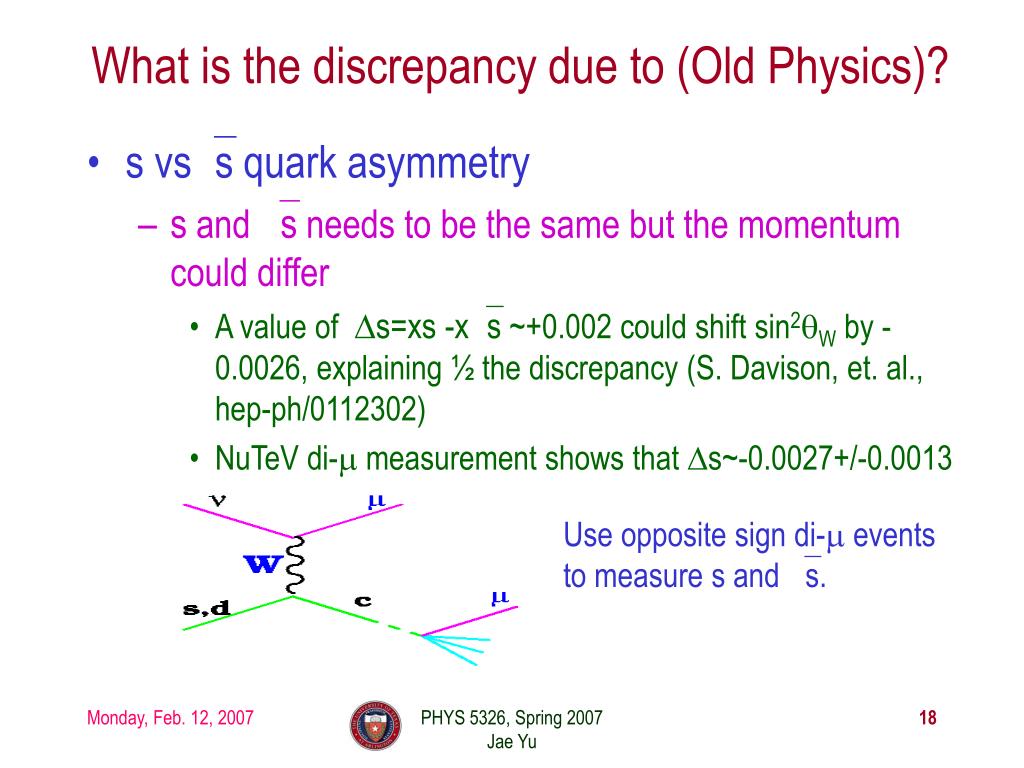 What is the discrepancy due to (Old Physics)?

• s vs $\bar{s}$ quark asymmetry

– s and $\bar{s}$ needs to be the same but the momentum could differ

• A value of $\Delta$s=xs -x $\bar{s}$ ~+0.002 could shift $\sin^2\theta_W$ by -0.0026, explaining ½ the discrepancy (S. Davison, et. al., hep-ph/0112302)

• NuTeV di-$\mu$ measurement shows that $\Delta$s~-0.0027+/-0.0013

$\nu$

$\mu$

W

s,d

c

$\mu$

Use opposite sign di-$\mu$ events to measure s and $\bar{s}$.

Monday, Feb. 12, 2007

PHYS 5326, Spring 2007
Jae Yu

18